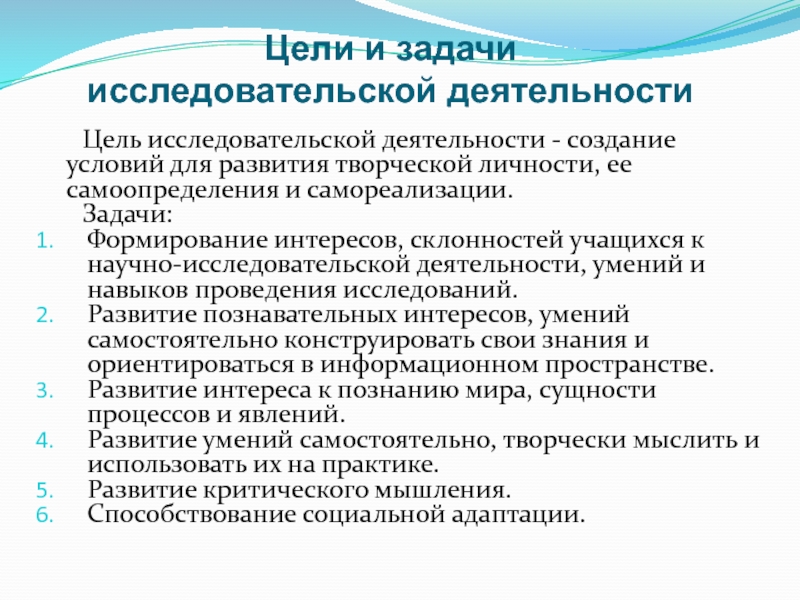 Цели и задачи исследовательской деятельности

Цель исследовательской деятельности - создание условий для развития творческой личности, ее самоопределения и самореализации.

Задачи:

1. Формирование интересов, склонностей учащихся к научно-исследовательской деятельности, умений и навыков проведения исследований.
2. Развитие познавательных интересов, умений самостоятельно конструировать свои знания и ориентироваться в информационном пространстве.
3. Развитие интереса к познанию мира, сущности процессов и явлений.
4. Развитие умений самостоятельно, творчески мыслить и использовать их на практике.
5. Развитие критического мышления.
6. Способствование социальной адаптации.